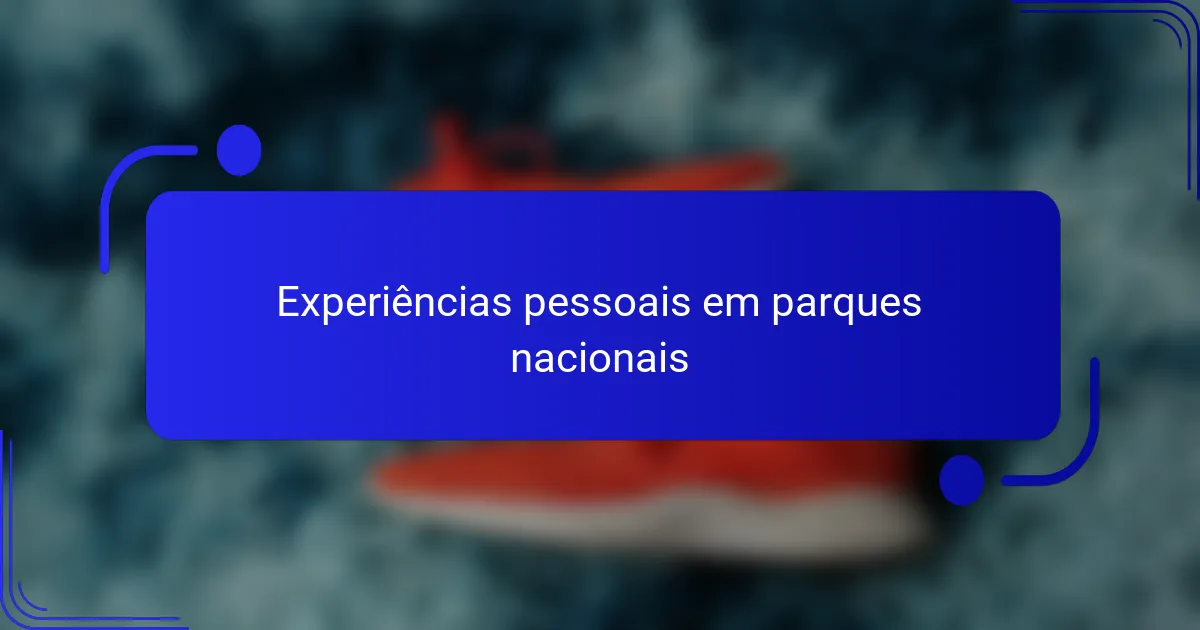 Experiências pessoais em parques nacionais